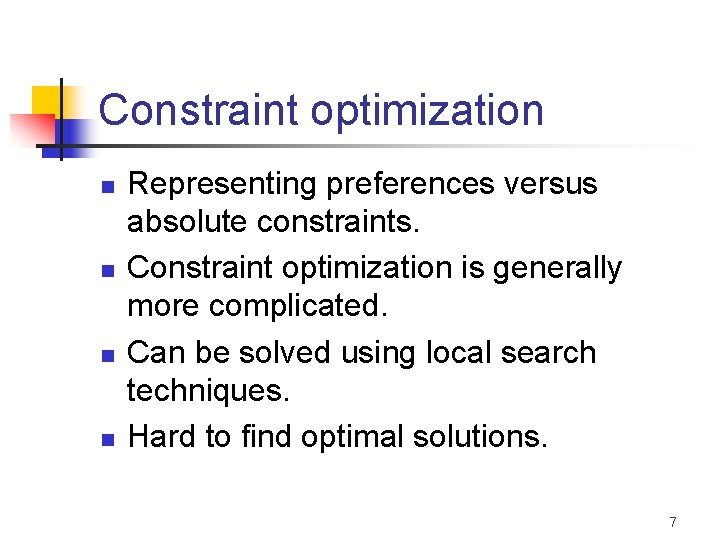 Constraint optimization

- Representing preferences versus absolute constraints.
- Constraint optimization is generally more complicated.
- Can be solved using local search techniques.
- Hard to find optimal solutions.

7